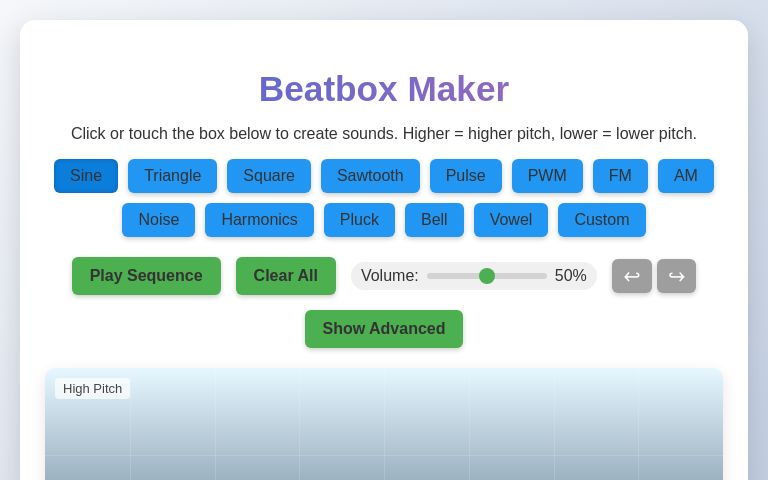 Beatbox Maker

Click or touch the box below to create sounds. Higher = higher pitch, lower = lower pitch.

Sine Triangle Square Sawtooth Pulse PWM FM AM

Noise Harmonics Pluck Bell Vowel Custom

Play Sequence Clear All Volume: 50% ↩ ↪

Show Advanced

High Pitch